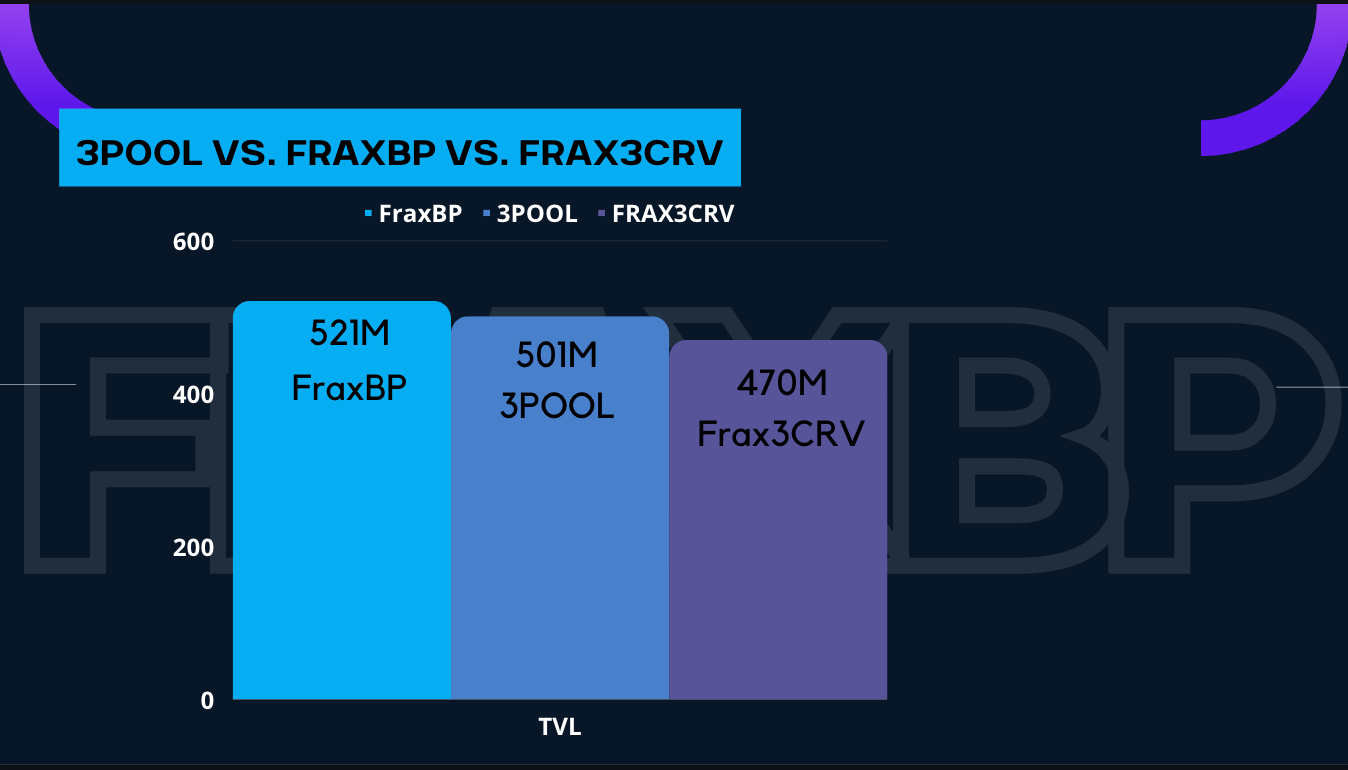 3POOL VS. FRAXBP VS. FRAX3CRV

FraxBP 3POOL FRAX3CRV

600
400
200
0

521M
FraxBP

501M
3POOL

470M
Frax3CRV

TVL

FRAXBP